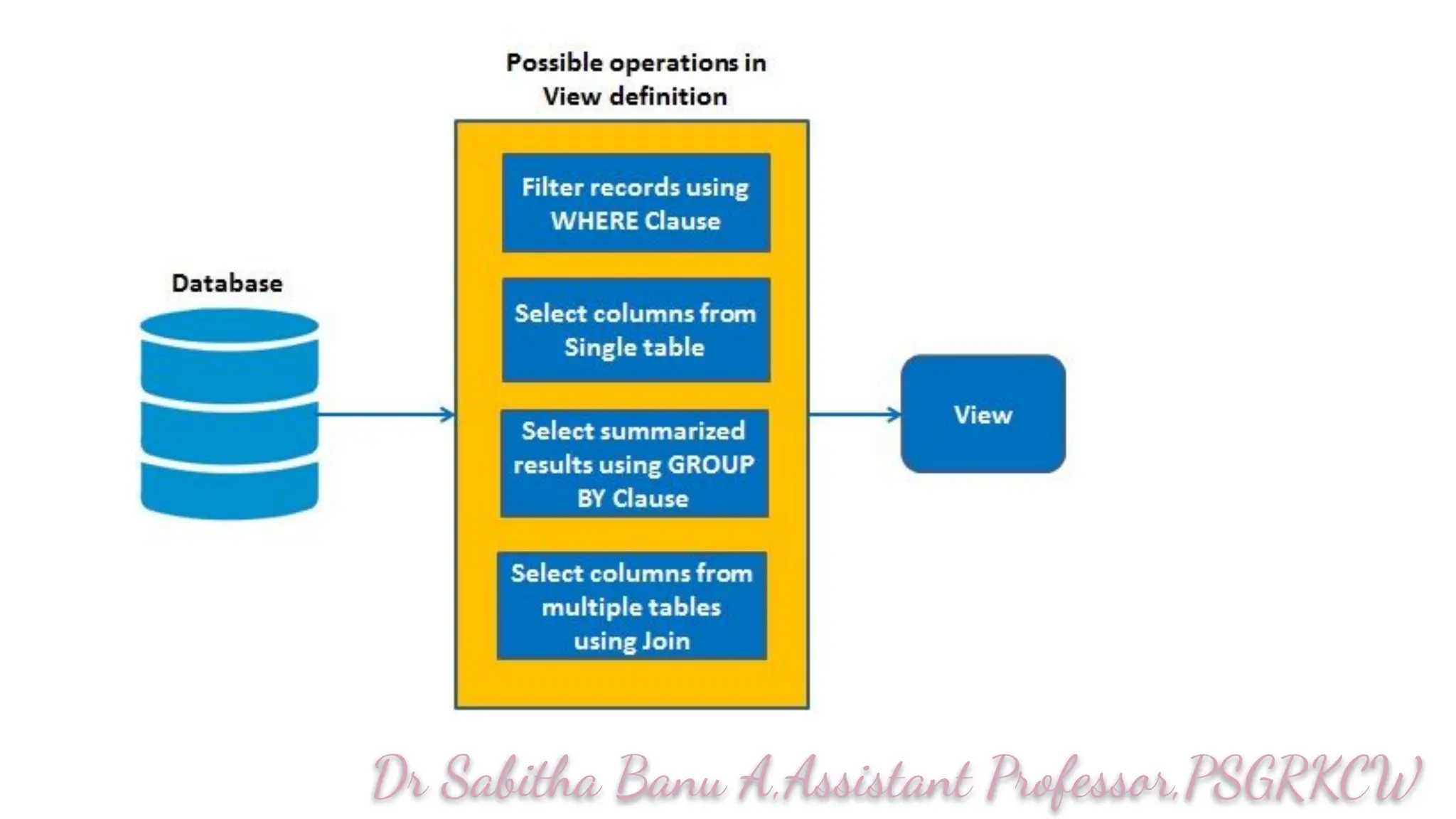 Possible operations in View definition

Database

Filter records using WHERE Clause

Select columns from Single table

Select summarized results using GROUP BY Clause

Select columns from multiple tables using Join

View

Dr Sabitha Banu A,Assistant Professor,PSGRKCW